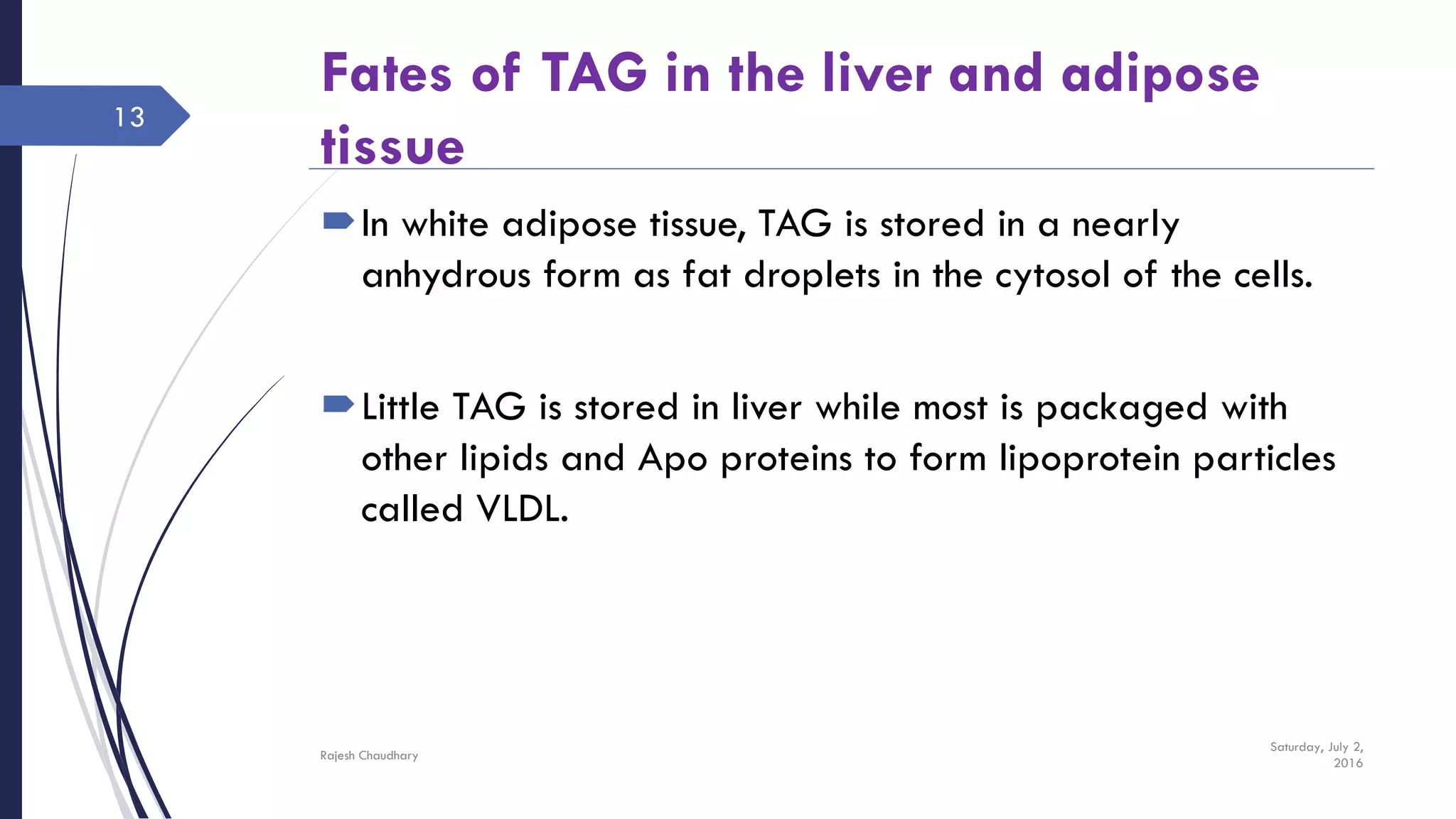 13

Fates of TAG in the liver and adipose tissue

In white adipose tissue, TAG is stored in a nearly anhydrous form as fat droplets in the cytosol of the cells.

Little TAG is stored in liver while most is packaged with other lipids and Apo proteins to form lipoprotein particles called VLDL.

Rajesh Chaudhary

Saturday, July 2, 2016